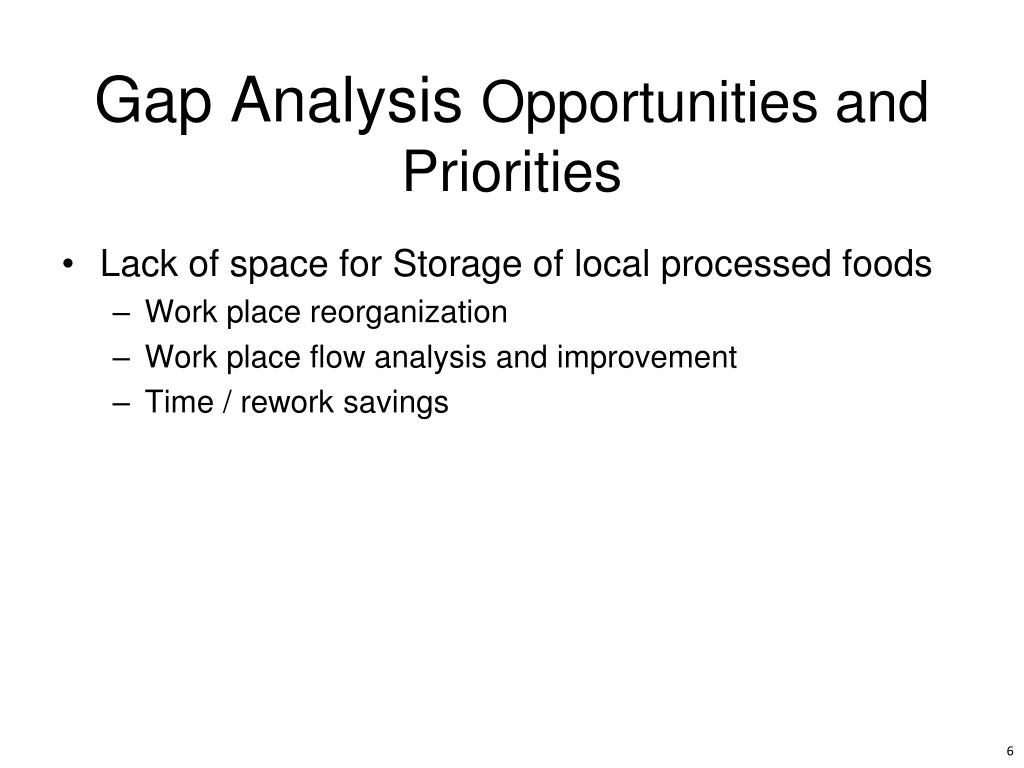 Gap Analysis Opportunities and Priorities

• Lack of space for Storage of local processed foods
– Work place reorganization
– Work place flow analysis and improvement
– Time / rework savings

6